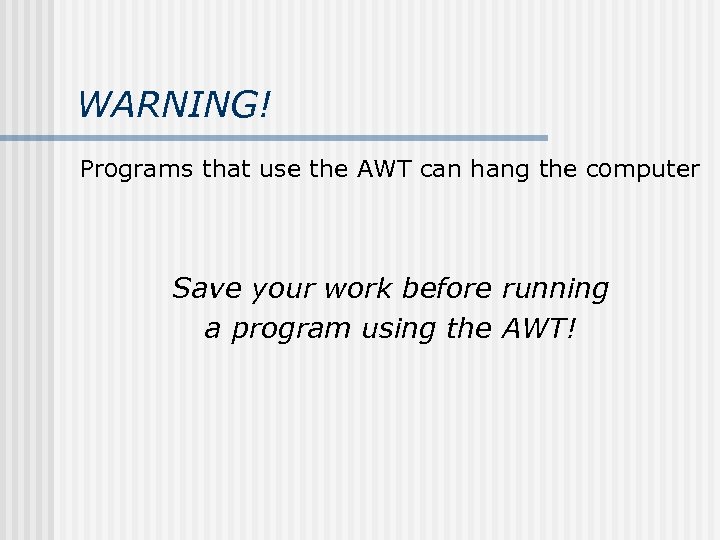 WARNING!

Programs that use the AWT can hang the computer

Save your work before running a program using the AWT!